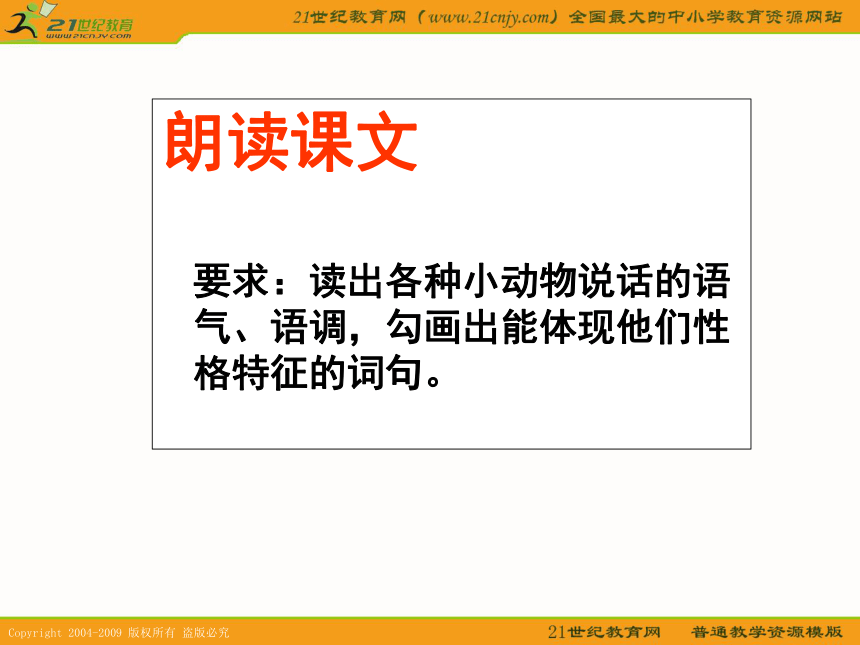 21世纪教育
www.21cnjy.com

21世纪教育网（www.21cnjy.com）全国最大的中小学教育资源网站

朗读课文

要求：读出各种小动物说话的语气、语调，勾画出能体现他们性格特征的词句。

Copyright 2004-2009 版权所有 盗版必究

21世纪教育网　普通教学资源模版